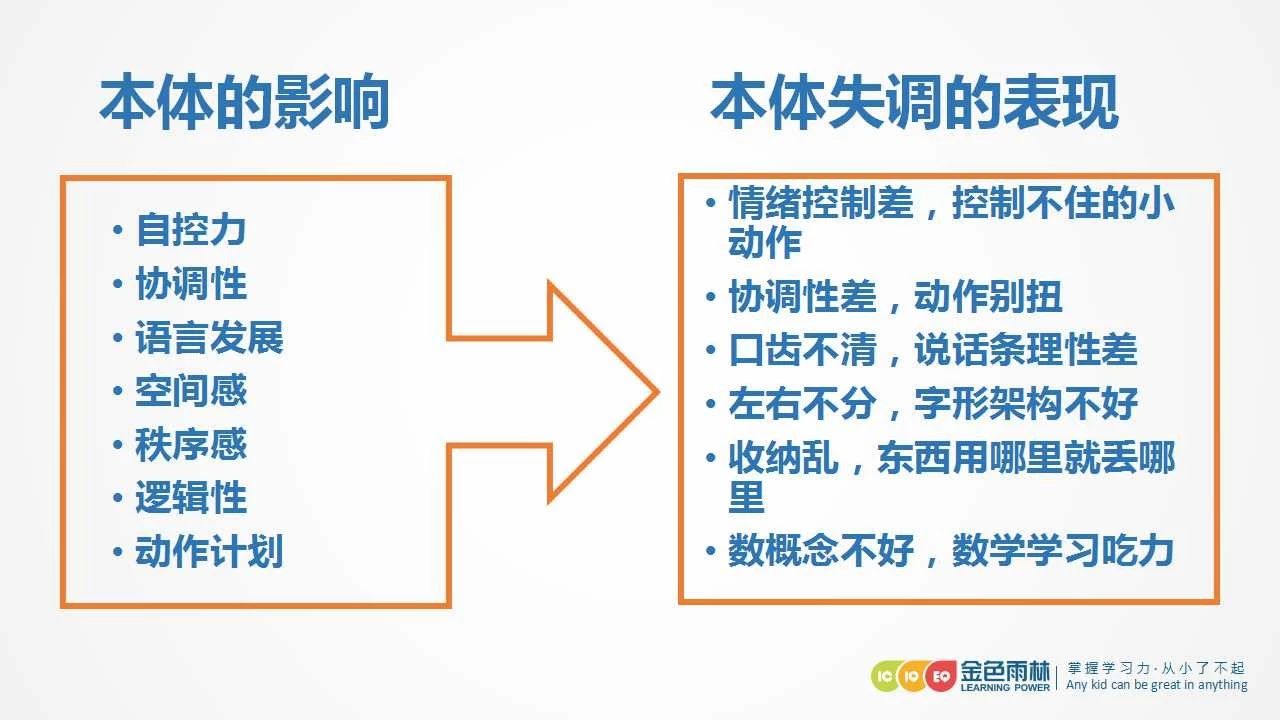 本体的影响

• 自控力
• 协调性
• 语言发展
• 空间感
• 秩序感
• 逻辑性
• 动作计划

本体失调的表现

• 情绪控制差，控制不住的小动作
• 协调性差，动作别扭
• 口齿不清，说话条理性差
• 左右不分，字形架构不好
• 收纳乱，东西用哪里就丢哪里
• 数概念不好，数学学习吃力

IC IQ EQ 金色雨林 LEARNING POWER
掌握学习力·从小了不起
Any kid can be great in anything